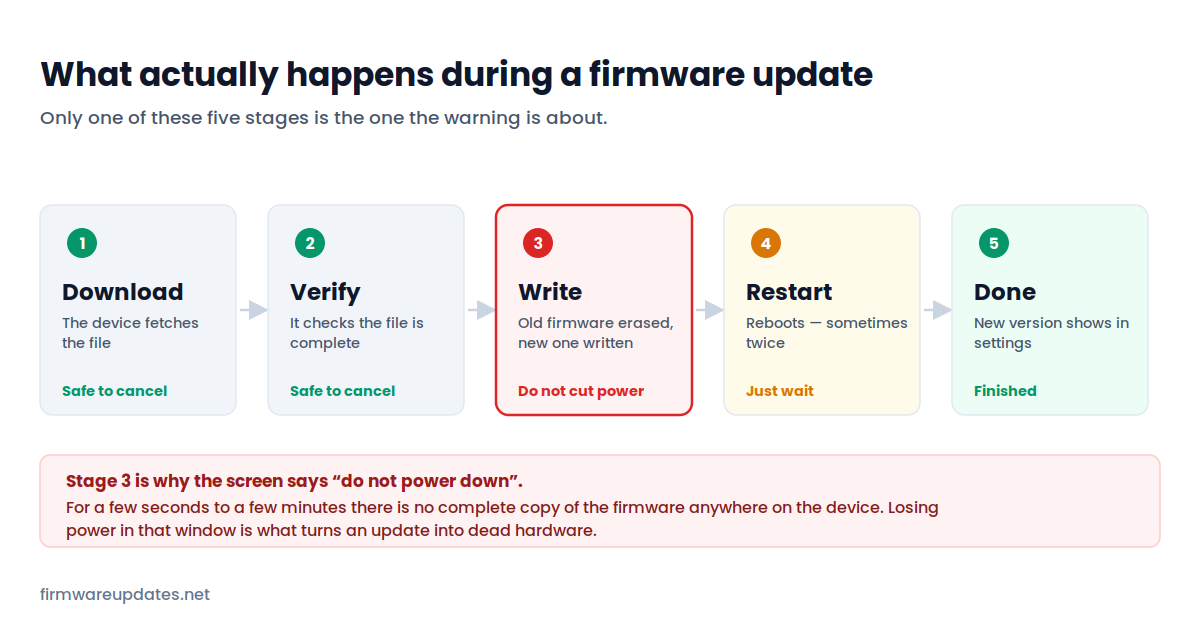 What actually happens during a firmware update

Only one of these five stages is the one the warning is about.

1
Download
The device fetches the file
Safe to cancel

2
Verify
It checks the file is complete
Safe to cancel

3
Write
Old firmware erased, new one written
Do not cut power

4
Restart
Reboots — sometimes twice
Just wait

5
Done
New version shows in settings
Finished

Stage 3 is why the screen says “do not power down”.
For a few seconds to a few minutes there is no complete copy of the firmware anywhere on the device. Losing power in that window is what turns an update into dead hardware.

firmwareupdates.net